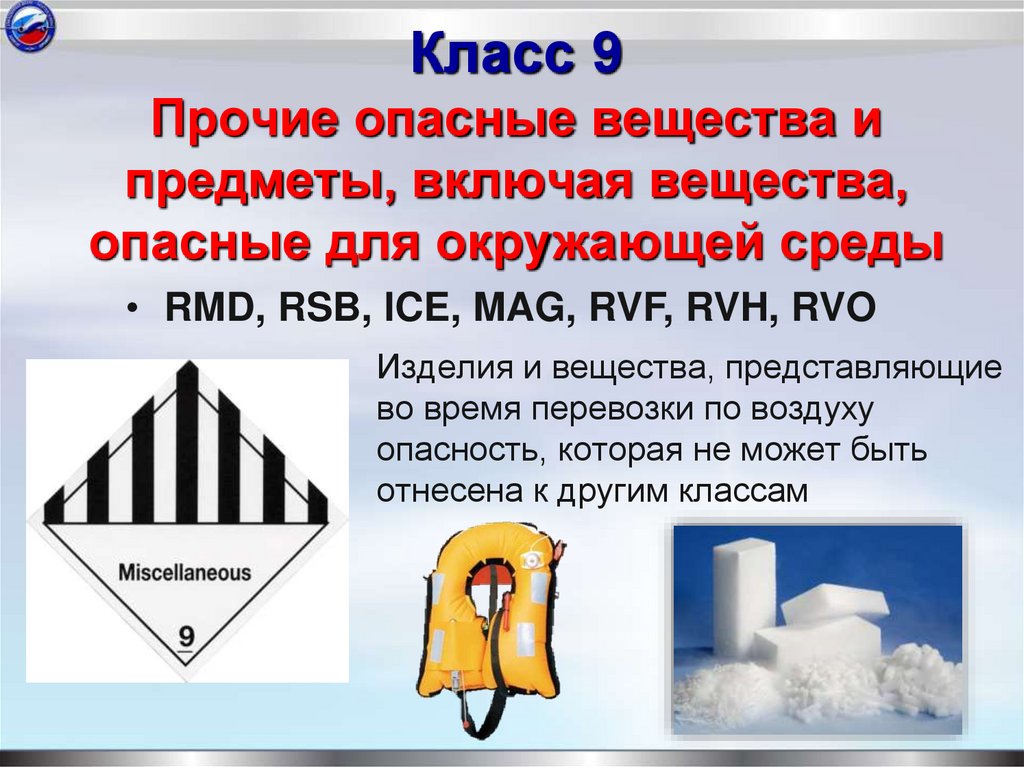 Класс 9

Прочие опасные вещества и предметы, включая вещества, опасные для окружающей среды

• RMD, RSB, ICE, MAG, RVF, RVH, RVO

Изделия и вещества, представляющие во время перевозки по воздуху опасность, которая не может быть отнесена к другим классам

Miscellaneous

9